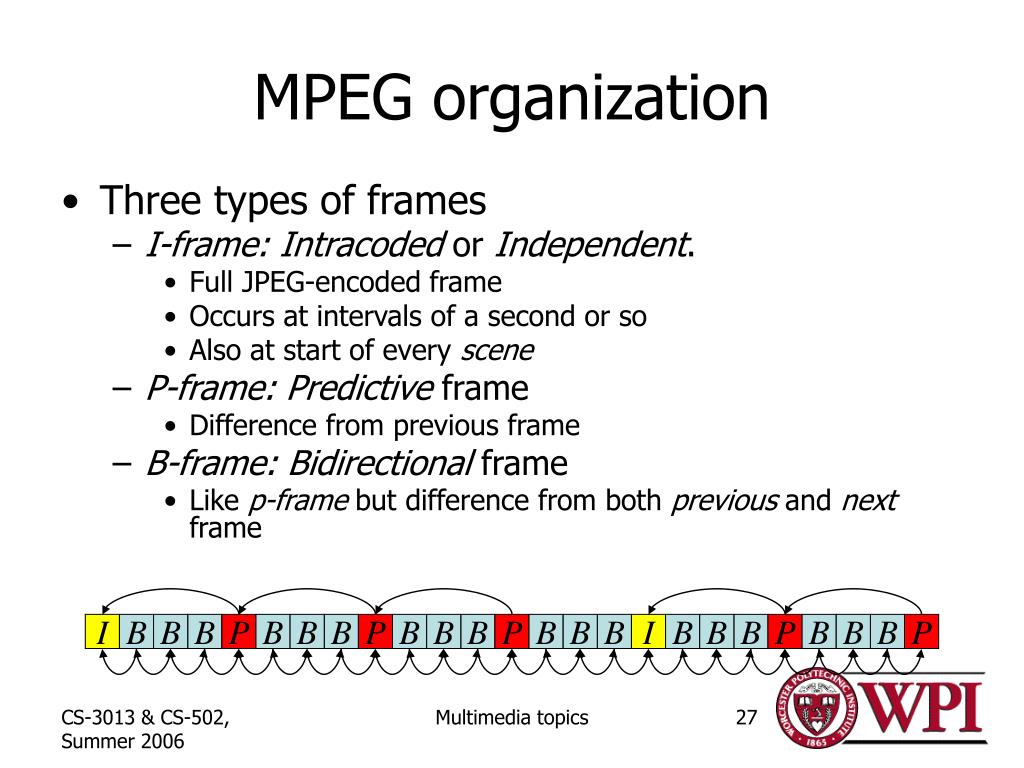 MPEG organization

• Three types of frames
 – I-frame: Intracoded or Independent.
  • Full JPEG-encoded frame
  • Occurs at intervals of a second or so
  • Also at start of every scene
 – P-frame: Predictive frame
  • Difference from previous frame
 – B-frame: Bidirectional frame
  • Like p-frame but difference from both previous and next frame

I B B B P B B B P B B B P B B B I B B B P B B B P

CS-3013 & CS-502, Summer 2006

Multimedia topics

27

WORCESTER POLYTECHNIC INSTITUTE 1865

WPI